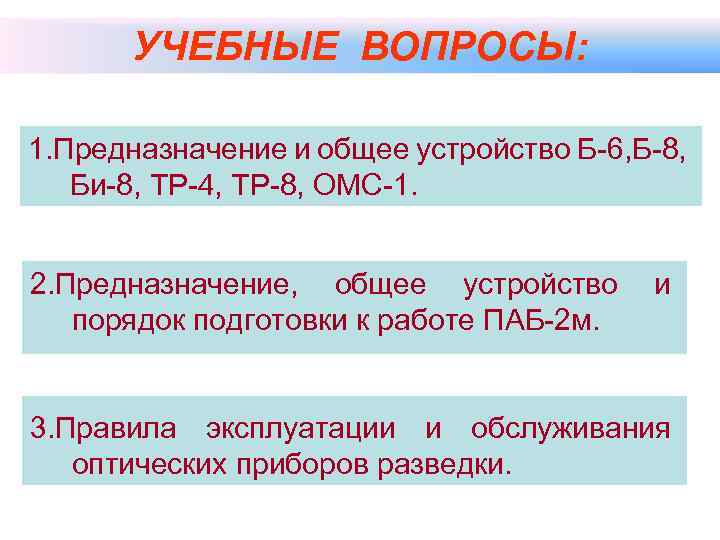 УЧЕБНЫЕ ВОПРОСЫ:

1.Предназначение и общее устройство Б-6,Б-8, Би-8, ТР-4, ТР-8, ОМС-1.

2.Предназначение, общее устройство и порядок подготовки к работе ПАБ-2м.

3.Правила эксплуатации и обслуживания оптических приборов разведки.